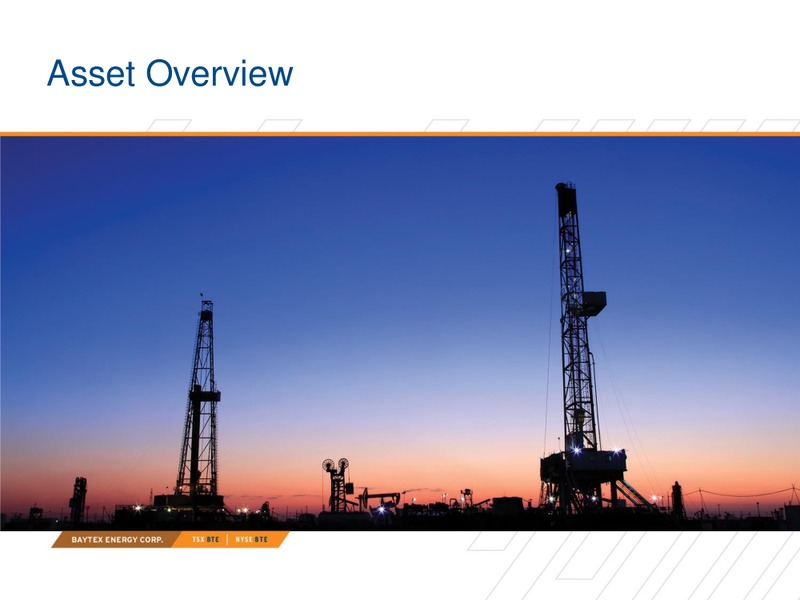 Asset Overview

BAYTEX ENERGY CORP. TSX BTE | NYSE BTE